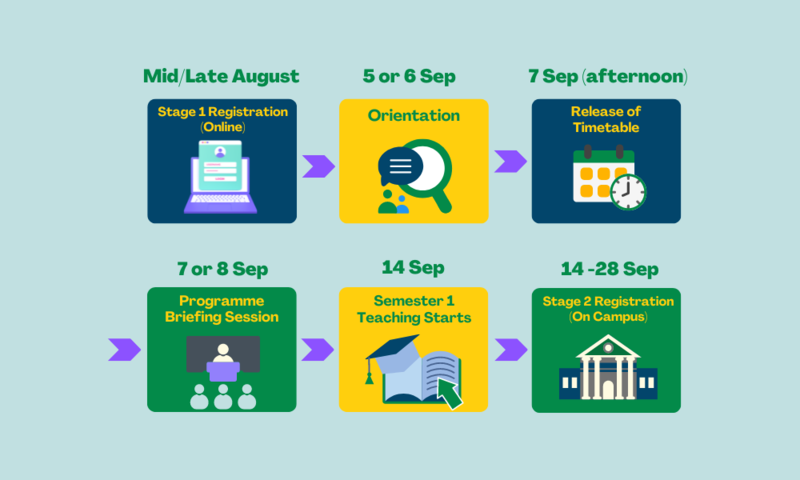 Mid/Late August
Stage 1 Registration (Online)

5 or 6 Sep
Orientation

7 Sep (afternoon)
Release of Timetable

7 or 8 Sep
Programme Briefing Session

14 Sep
Semester 1 Teaching Starts

14 -28 Sep
Stage 2 Registration (On Campus)